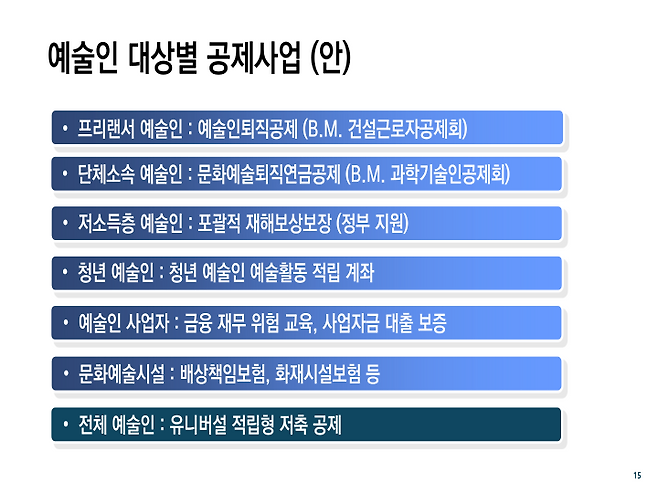 예술인 대상별 공제사업 (안)

• 프리랜서 예술인 : 예술인퇴직공제 (B.M. 건설근로자공제회)

• 단체소속 예술인 : 문화예술퇴직연금공제 (B.M. 과학기술인공제회)

• 저소득층 예술인 : 포괄적 재해보상보장 (정부 지원)

• 청년 예술인 : 청년 예술인 예술활동 적립 계좌

• 예술인 사업자 : 금융 재무 위험 교육, 사업자금 대출 보증

• 문화예술시설 : 배상책임보험, 화재시설보험 등

• 전체 예술인 : 유니버설 적립형 저축 공제

15